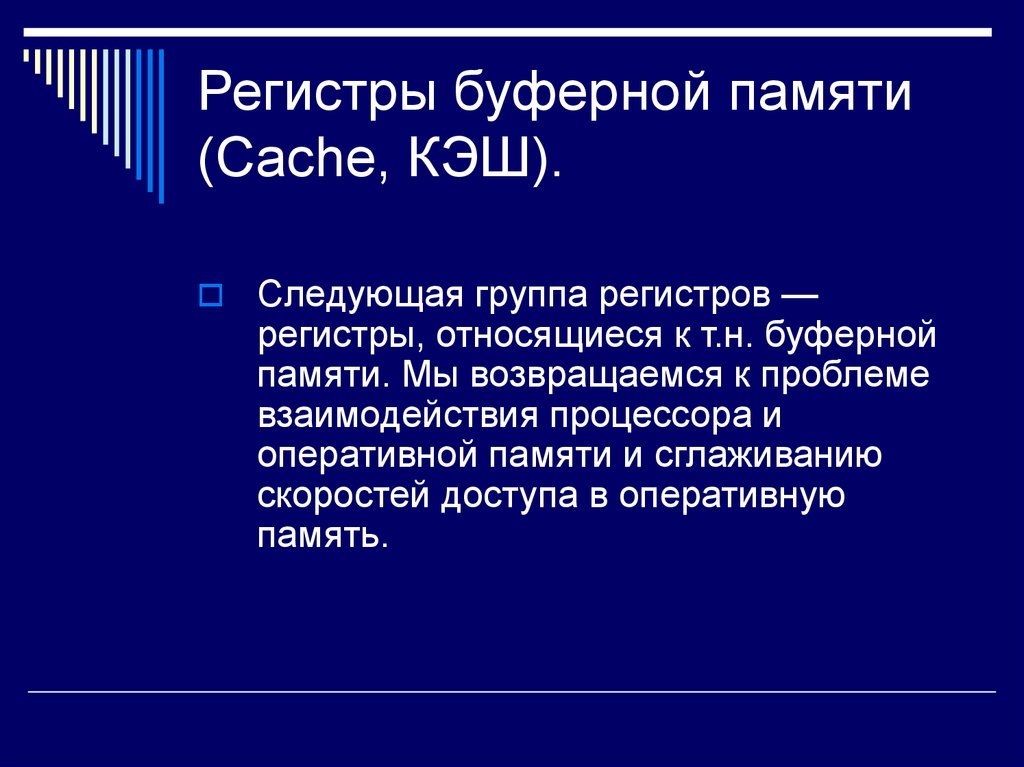 Регистры буферной памяти (Cache, КЭШ).

Следующая группа регистров — регистры, относящиеся к т.н. буферной памяти. Мы возвращаемся к проблеме взаимодействия процессора и оперативной памяти и сглаживанию скоростей доступа в оперативную память.